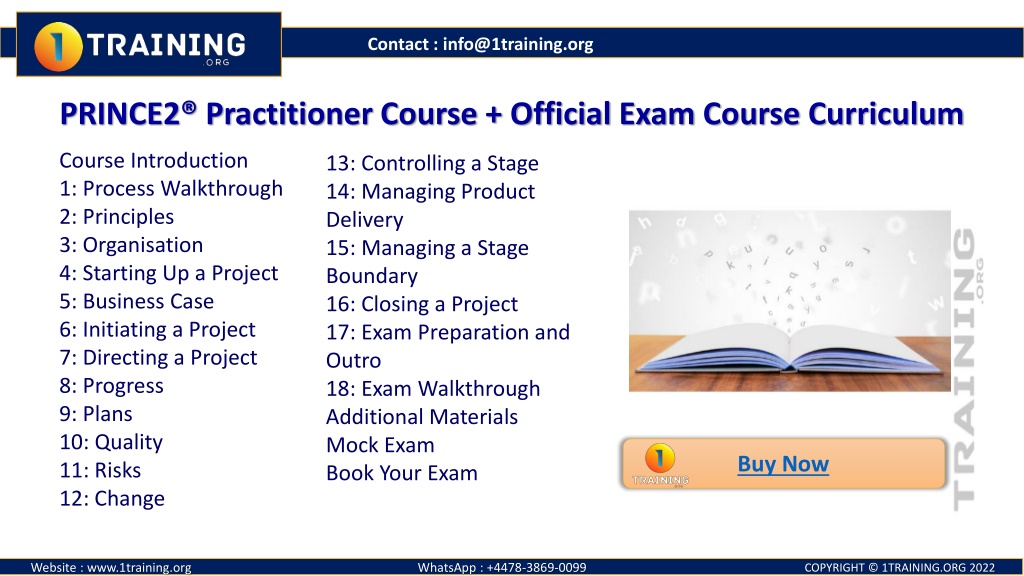 1 TRAINING .ORG

Contact : info@1training.org

PRINCE2® Practitioner Course + Official Exam Course Curriculum

Course Introduction
1: Process Walkthrough
2: Principles
3: Organisation
4: Starting Up a Project
5: Business Case
6: Initiating a Project
7: Directing a Project
8: Progress
9: Plans
10: Quality
11: Risks
12: Change

13: Controlling a Stage
14: Managing Product Delivery
15: Managing a Stage Boundary
16: Closing a Project
17: Exam Preparation and Outro
18: Exam Walkthrough
Additional Materials
Mock Exam
Book Your Exam

1 TRAINING .ORG
Buy Now

TRAINING .ORG

Website : www.1training.org
WhatsApp : +4478-3869-0099
COPYRIGHT © 1TRAINING.ORG 2022